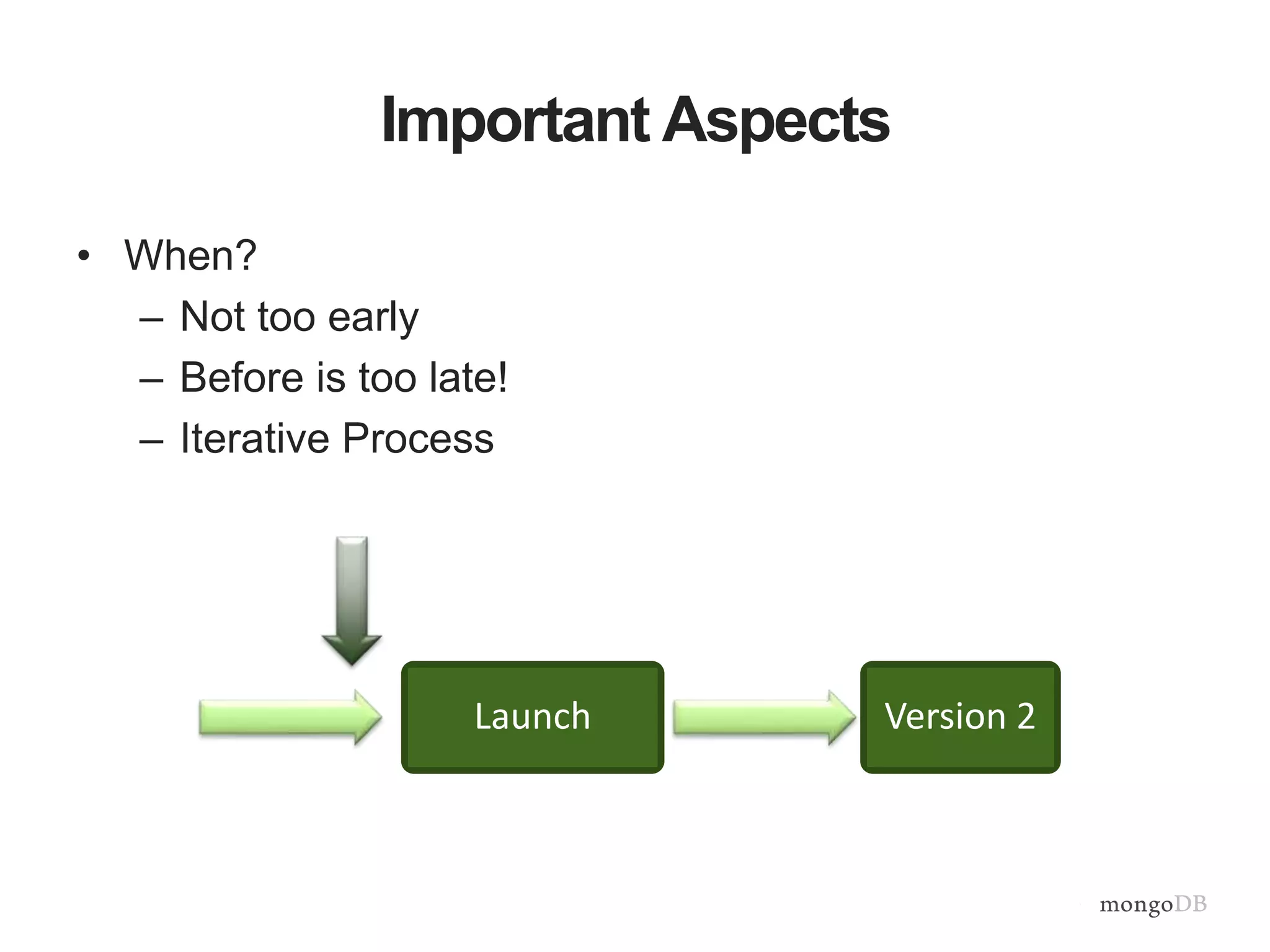 Important Aspects

• When?
– Not too early
– Before is too late!
– Iterative Process

Launch

Version 2

mongoDB